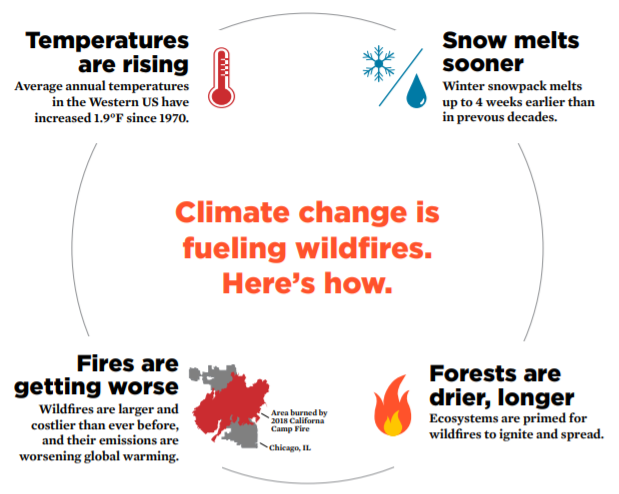 Temperatures are rising
Average annual temperatures in the Western US have increased 1.9°F since 1970.

Snow melts sooner
Winter snowpack melts up to 4 weeks earlier than in prevous decades.

Climate change is fueling wildfires. Here's how.

Fires are getting worse
Wildfires are larger and costlier than ever before, and their emissions are worsening global warming.

Area burned by 2018 Californa Camp Fire

Chicago, IL

Forests are drier, longer
Ecosystems are primed for wildfires to ignite and spread.